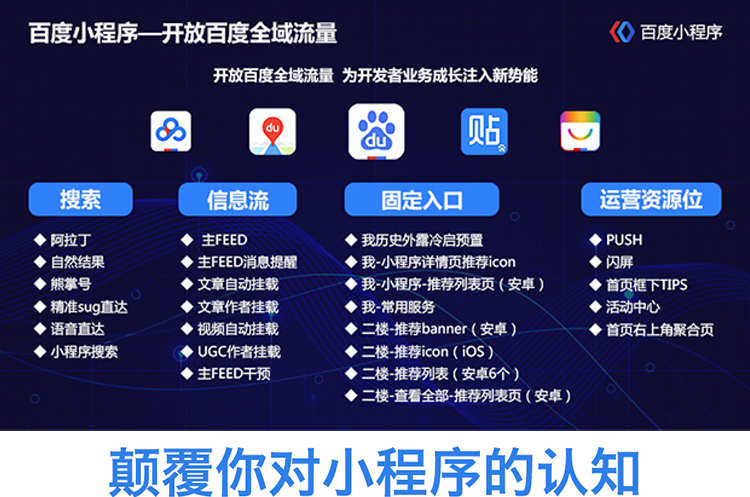 百度小程序—开放百度全域流量

百度小程序

开放百度全域流量 为开发者业务成长注入新势能

du

du

贴

搜索
◆ 阿拉丁
◆ 自然结果
◆ 熊掌号
◆ 精准sug直达
◆ 语音直达
◆ 小程序搜索

信息流
◆ 主FEED
◆ 主FEED消息提醒
◆ 文章自动挂载
◆ 文章作者挂载
◆ 视频自动挂载
◆ UGC作者挂载
◆ 主FEED干预

固定入口
◆ 我历史外露冷启预置
◆ 我-小程序详情页推荐icon
◆ 我-小程序-推荐列表页（安卓）
◆ 我-常用服务
◆ 二楼-推荐banner（安卓）
◆ 二楼-推荐icon（iOS）
◆ 二楼-推荐列表（安卓6个）
◆ 二楼-查看全部-推荐列表页（安卓）

运营资源位
◆ PUSH
◆ 闪屏
◆ 首页框下TIPS
◆ 活动中心
◆ 首页右上角聚合页

颠覆你对小程序的认知